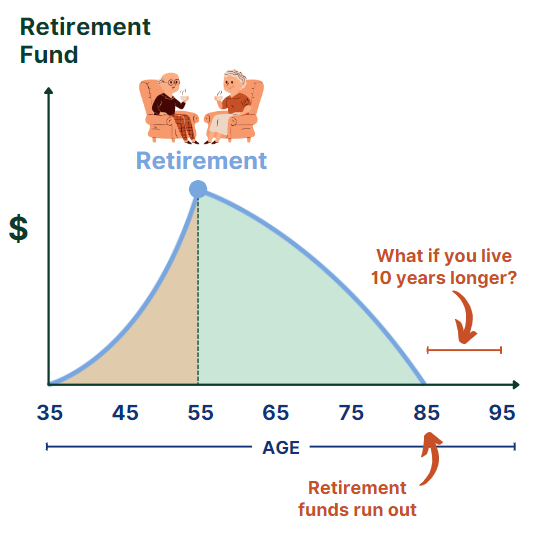 Retirement Fund

Retirement

$

What if you live 10 years longer?

35
45
55
65
75
85
95

AGE

Retirement funds run out